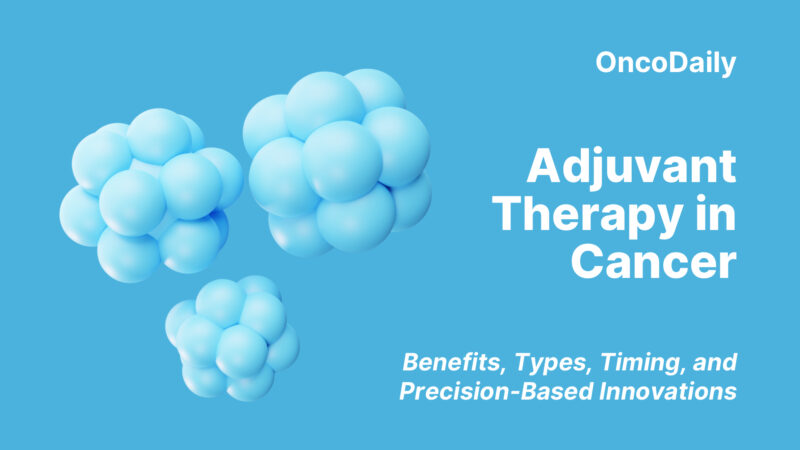 OncoDaily

Adjuvant Therapy in Cancer

Benefits, Types, Timing, and Precision-Based Innovations